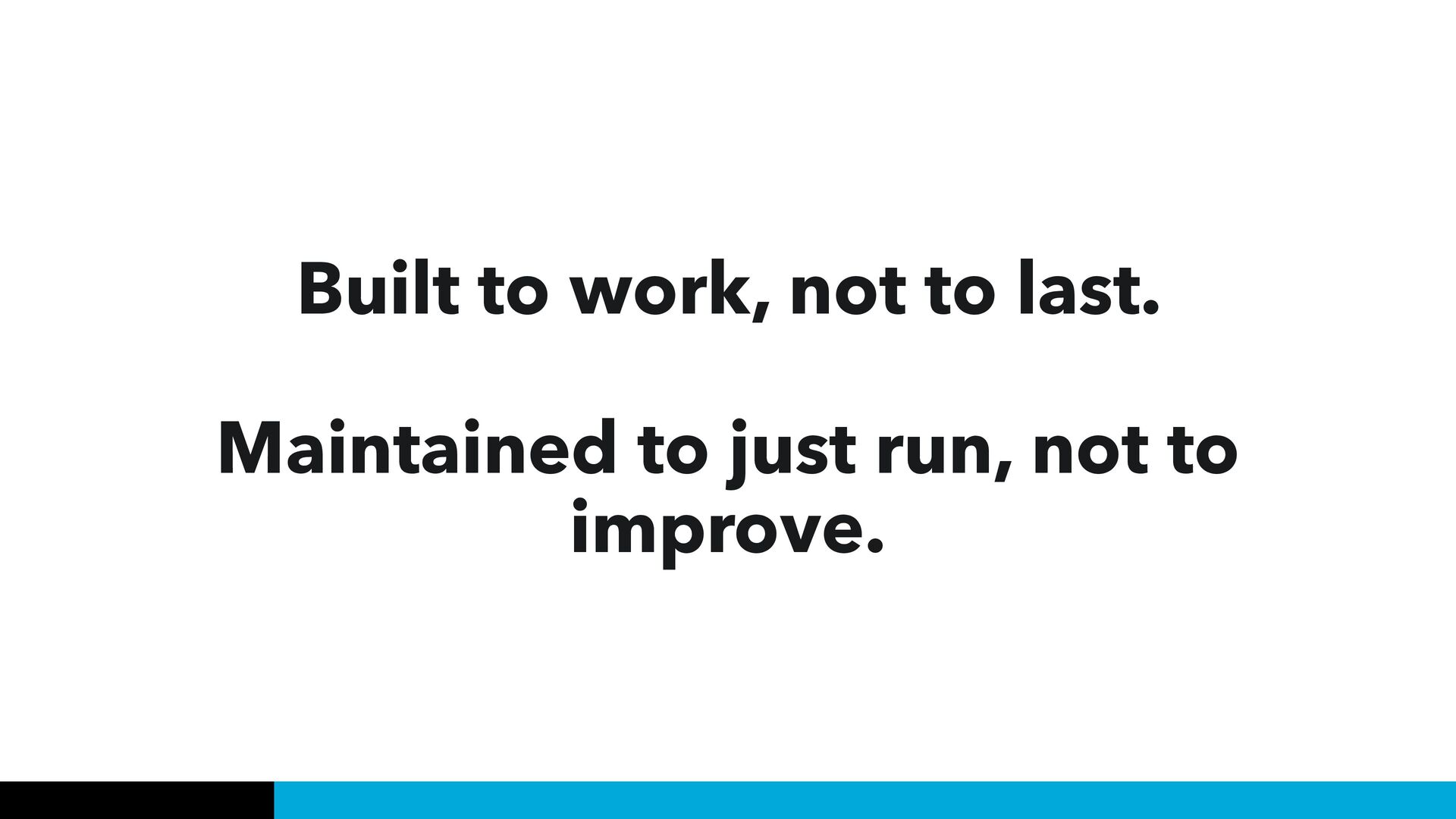 Built to work, not to last.

Maintained to just run, not to improve.